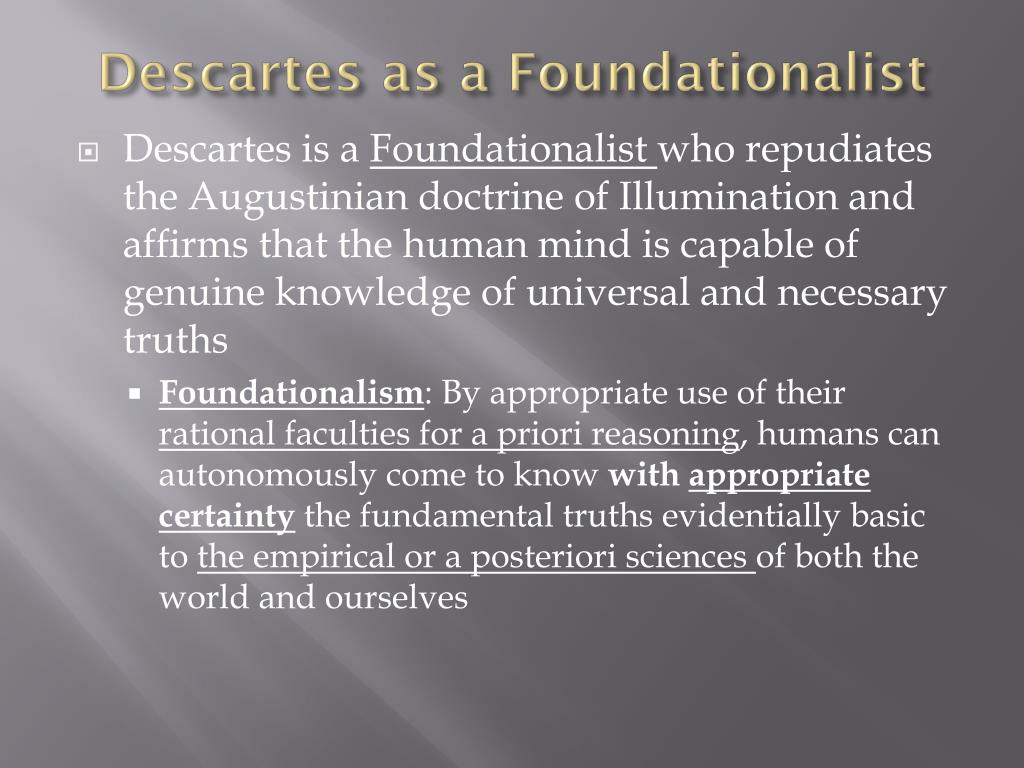 Descartes as a Foundationalist

• Descartes is a Foundationalist who repudiates the Augustinian doctrine of Illumination and affirms that the human mind is capable of genuine knowledge of universal and necessary truths

• Foundationalism: By appropriate use of their rational faculties for a priori reasoning, humans can autonomously come to know with appropriate certainty the fundamental truths evidentially basic to the empirical or a posteriori sciences of both the world and ourselves